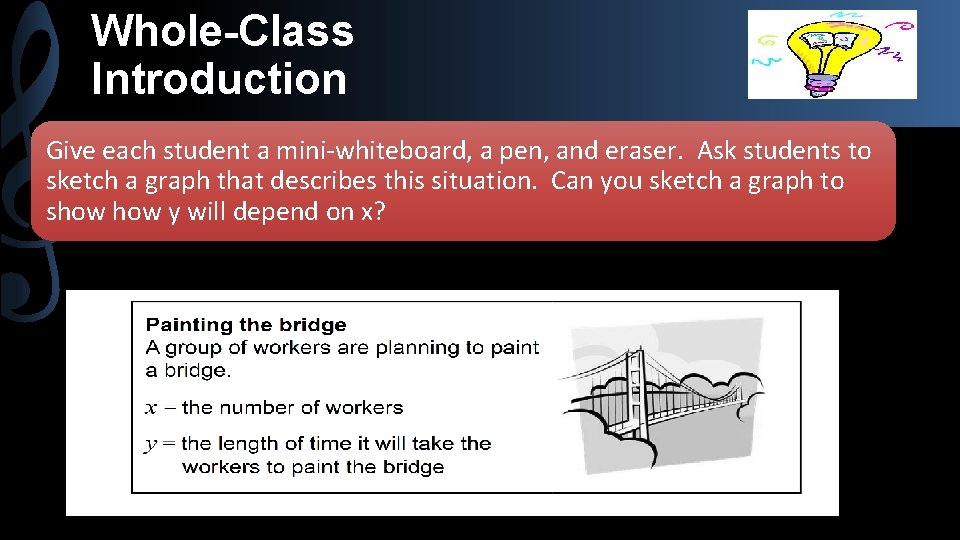 Whole-Class Introduction

Give each student a mini-whiteboard, a pen, and eraser. Ask students to sketch a graph that describes this situation. Can you sketch a graph to show how y will depend on x?

Painting the bridge
A group of workers are planning to paint a bridge.

$x$ – the number of workers

$y$ = the length of time it will take the workers to paint the bridge